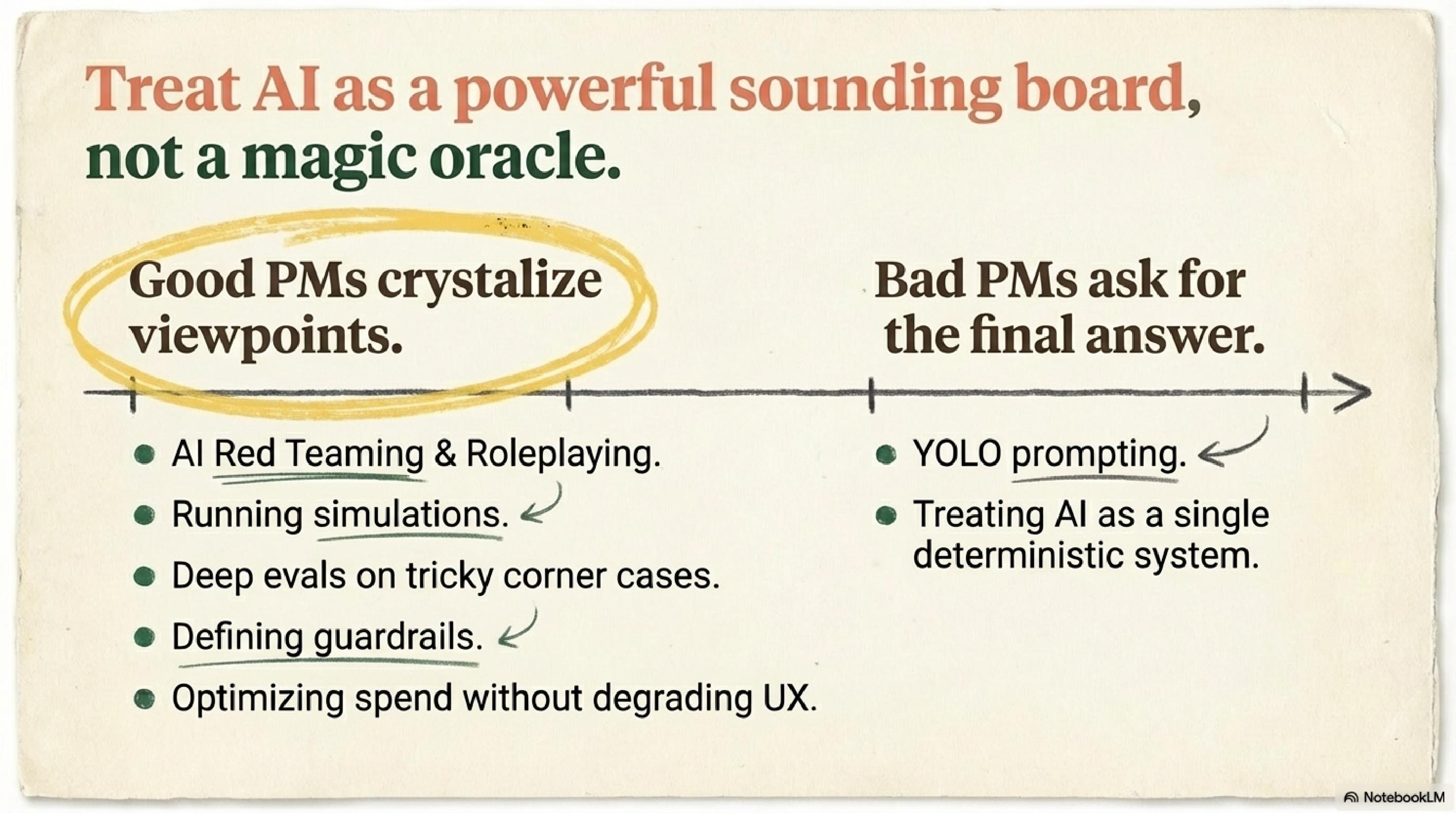 Treat AI as a powerful sounding board, not a magic oracle.

Good PMs crystalize viewpoints.

- AI Red Teaming & Roleplaying.
- Running simulations.
- Deep evals on tricky corner cases.
- Defining guardrails.
- Optimizing spend without degrading UX.

Bad PMs ask for the final answer.

- YOLO prompting.
- Treating AI as a single deterministic system.

NotebookLM